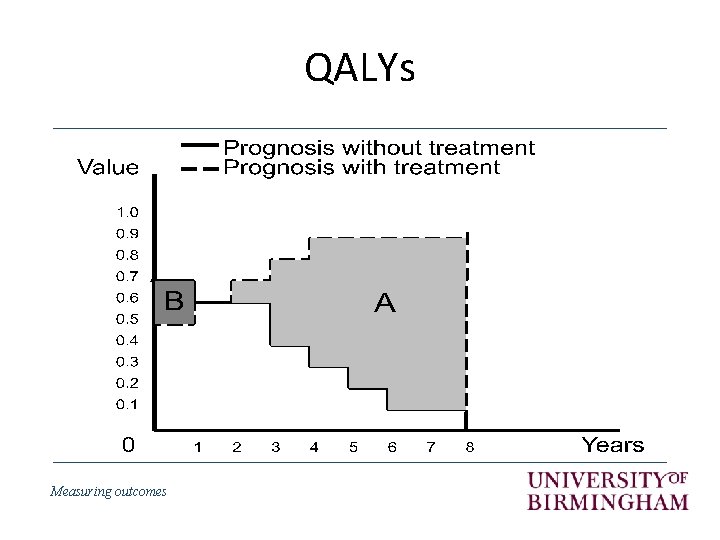 QALYs

Prognosis without treatment
Prognosis with treatment

Value

1.0
0.9
0.8
0.7
0.6
0.5
0.4
0.3
0.2
0.1
0

B
A

1 2 3 4 5 6 7 8
Years

Measuring outcomes

UNIVERSITY OF BIRMINGHAM